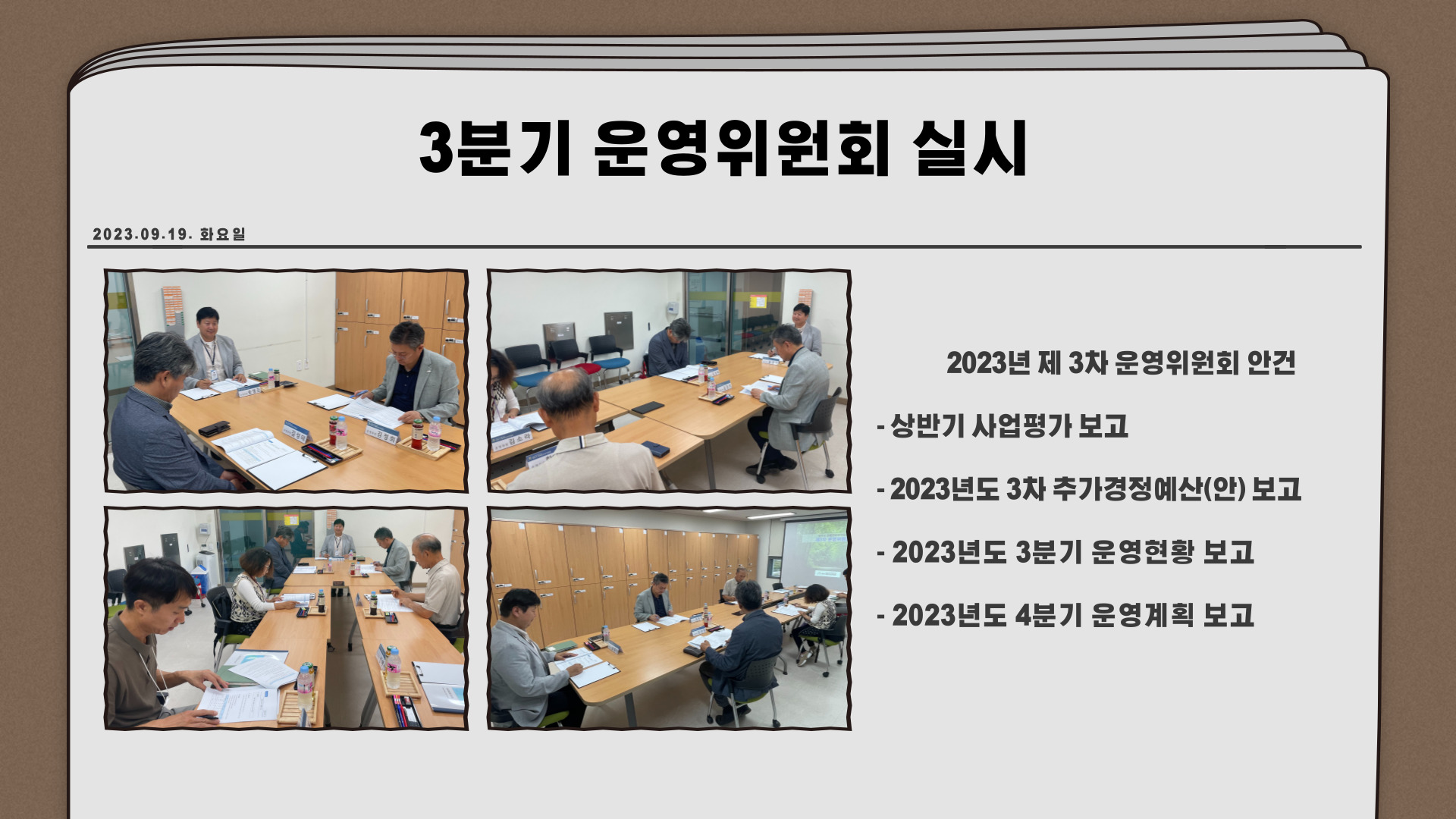 3분기 운영위원회 실시

2023.09.19. 화요일

2023년 제 3차 운영위원회 안건

- 상반기 사업평가 보고

- 2023년도 3차 추가경정예산(안) 보고

- 2023년도 3분기 운영현황 보고

- 2023년도 4분기 운영계획 보고